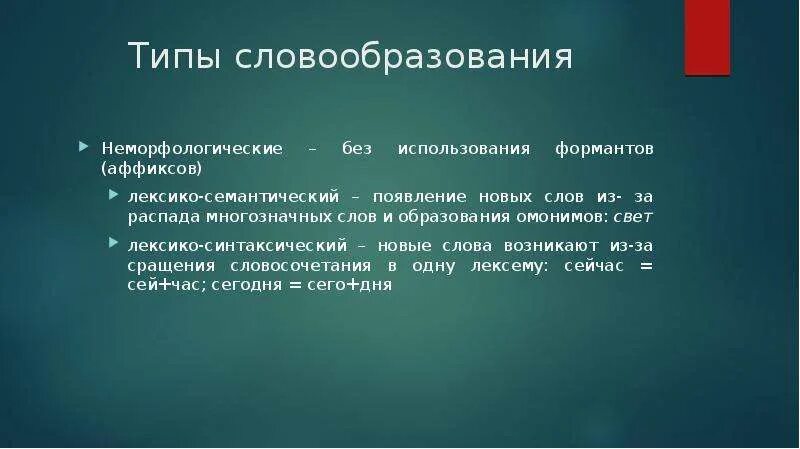 Типы словообразования

Неморфологические – без использования формантов (аффиксов)

лексико-семантический – появление новых слов из- за распада многозначных слов и образования омонимов: свет

лексико-синтаксический – новые слова возникают из-за сращения словосочетания в одну лексему: сейчас = сей+час; сегодня = сего+дня